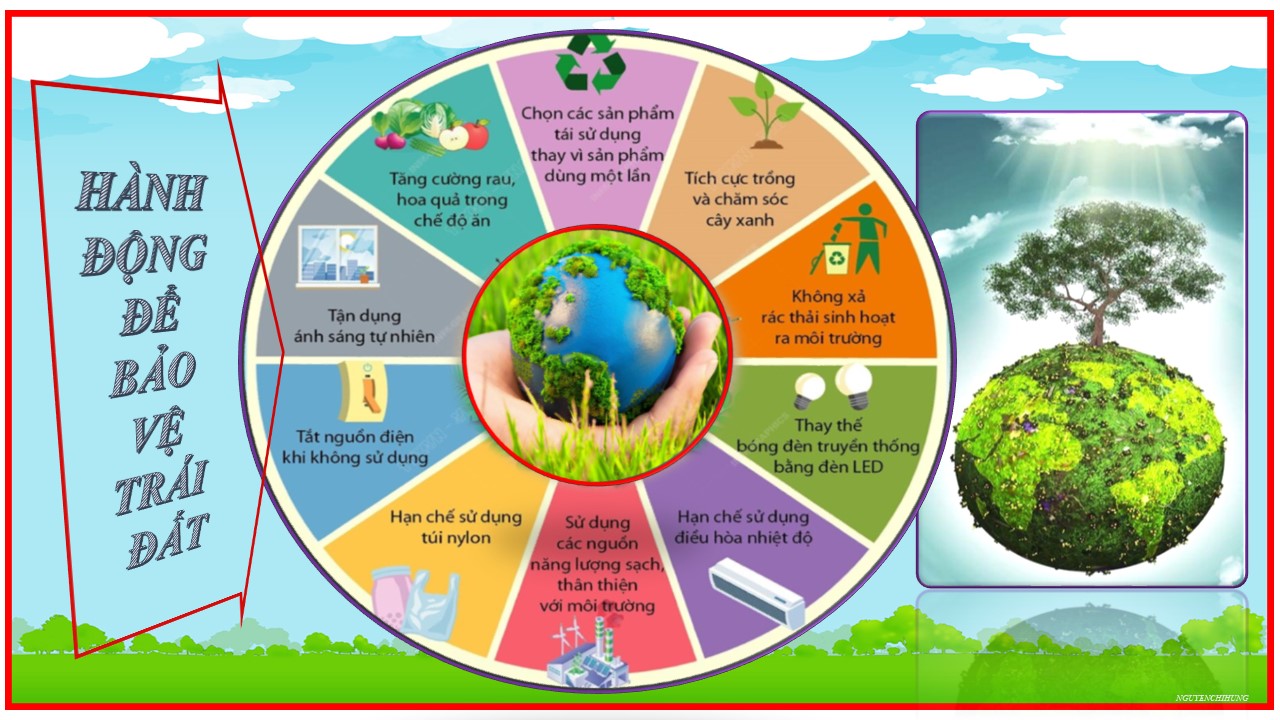 HÀNH ĐỘNG ĐỂ BẢO VỆ TRÁI ĐẤT

Chọn các sản phẩm tái sử dụng thay vì sản phẩm dùng một lần

Tích cực trồng và chăm sóc cây xanh

Không xả rác thải sinh hoạt ra môi trường

Thay thế bóng đèn truyền thống bằng đèn LED

Hạn chế sử dụng điều hòa nhiệt độ

Sử dụng các nguồn năng lượng sạch, thân thiện với môi trường

Hạn chế sử dụng túi nylon

Tắt nguồn điện khi không sử dụng

Tận dụng ánh sáng tự nhiên

Tăng cường rau, hoa quả trong chế độ ăn

NGUYENCHIHUNG